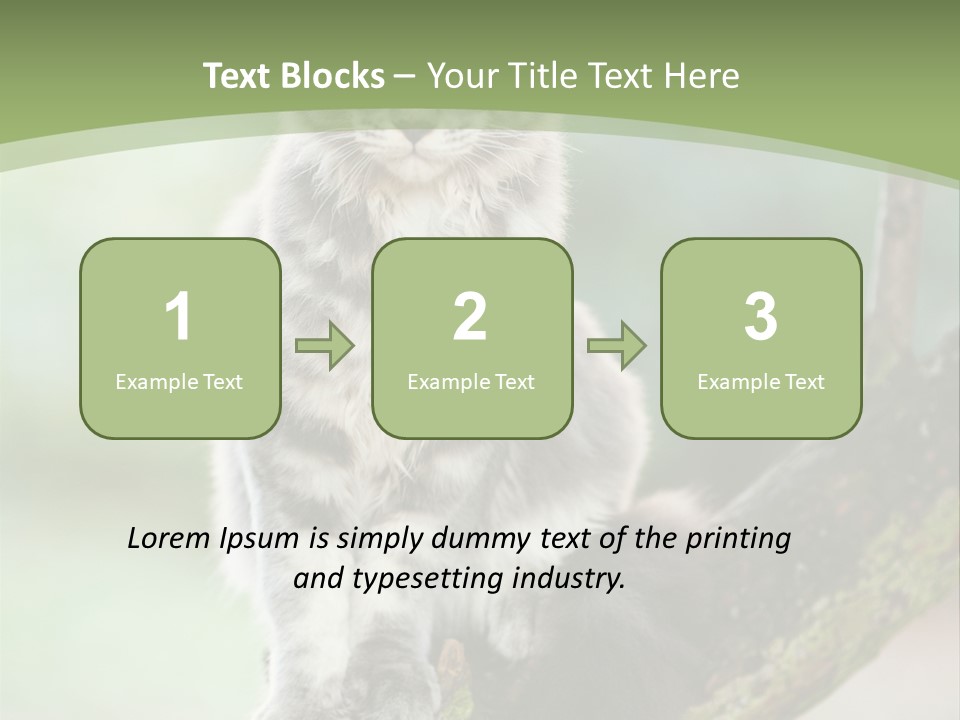 Text Blocks – Your Title Text Here

1
Example Text

2
Example Text

3
Example Text

Lorem Ipsum is simply dummy text of the printing and typesetting industry.